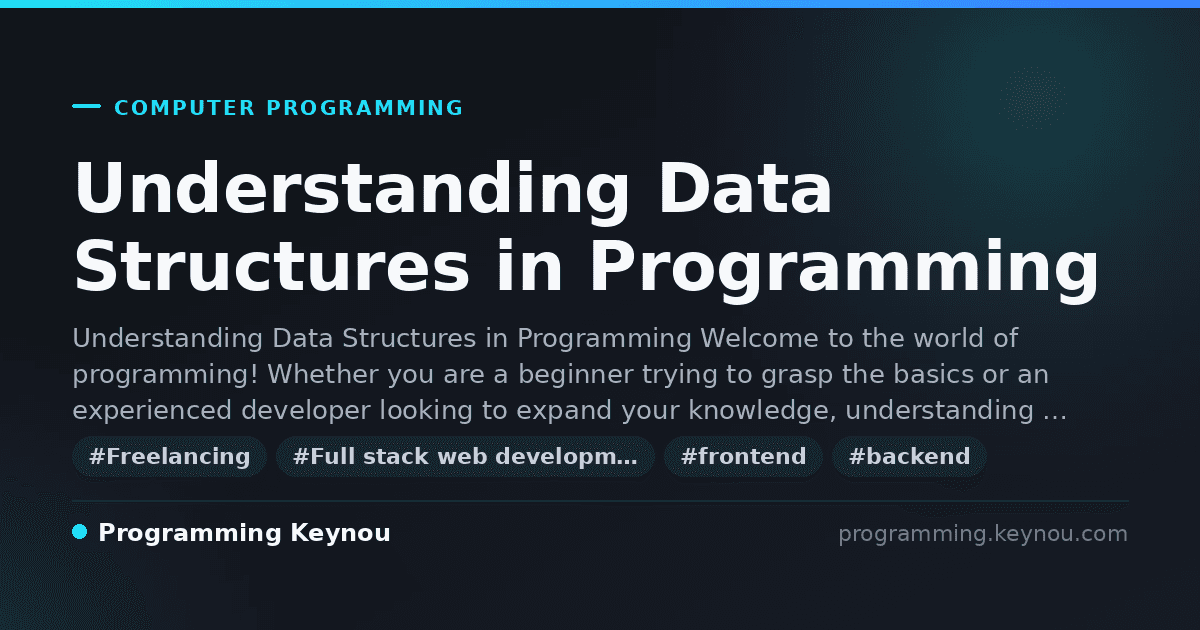 COMPUTER PROGRAMMING

Understanding Data Structures in Programming

Understanding Data Structures in Programming Welcome to the world of programming! Whether you are a beginner trying to grasp the basics or an experienced developer looking to expand your knowledge, understanding …

#Freelancing #Full stack web developm… #frontend #backend

Programming Keynou

programming.keynou.com